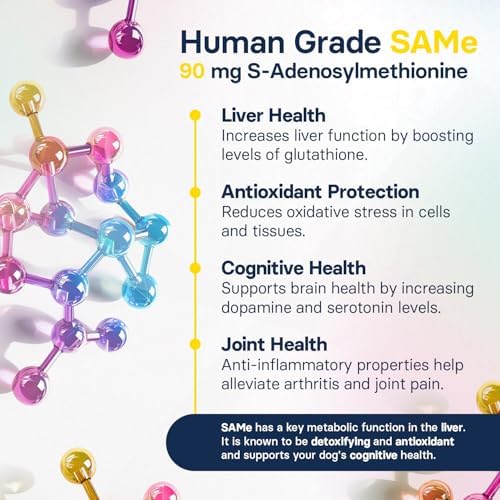 Human Grade SAMe
90 mg S-Adenosylmethionine

Liver Health
Increases liver function by boosting levels of glutathione.

Antioxidant Protection
Reduces oxidative stress in cells and tissues.

Cognitive Health
Supports brain health by increasing dopamine and serotonin levels.

Joint Health
Anti-inflammatory properties help alleviate arthritis and joint pain.

SAMe has a key metabolic function in the liver. It is known to be detoxifying and antioxidant and supports your dog's cognitive health.